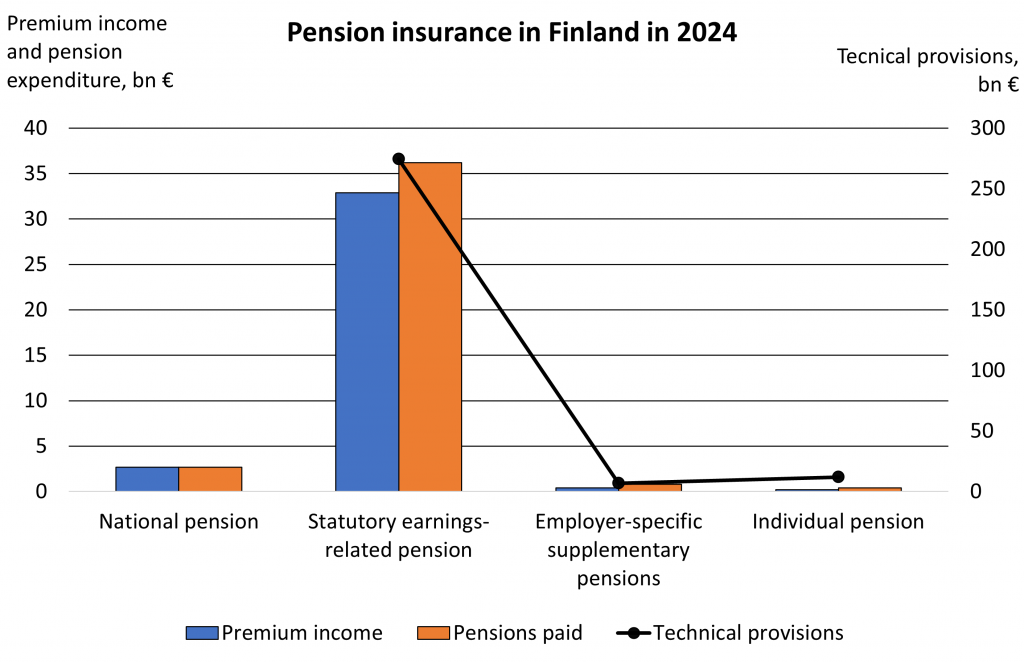 Premium income and pension expenditure, bn €

Pension insurance in Finland in 2024

Tecnical provisions, bn €

40
35
30
25
20
15
10
5
0

300
250
200
150
100
50
0

National pension
Statutory earnings-related pension
Employer-specific supplementary pensions
Individual pension

Premium income
Pensions paid
Technical provisions